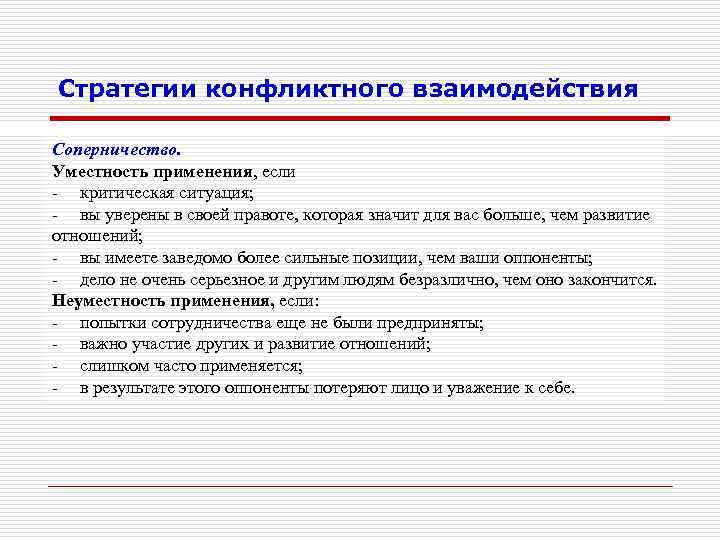 Стратегии конфликтного взаимодействия

Соперничество.
Уместность применения, если
- критическая ситуация;
- вы уверены в своей правоте, которая значит для вас больше, чем развитие отношений;
- вы имеете заведомо более сильные позиции, чем ваши оппоненты;
- дело не очень серьезное и другим людям безразлично, чем оно закончится.
Неуместность применения, если:
- попытки сотрудничества еще не были предприняты;
- важно участие других и развитие отношений;
- слишком часто применяется;
- в результате этого оппоненты потеряют лицо и уважение к себе.